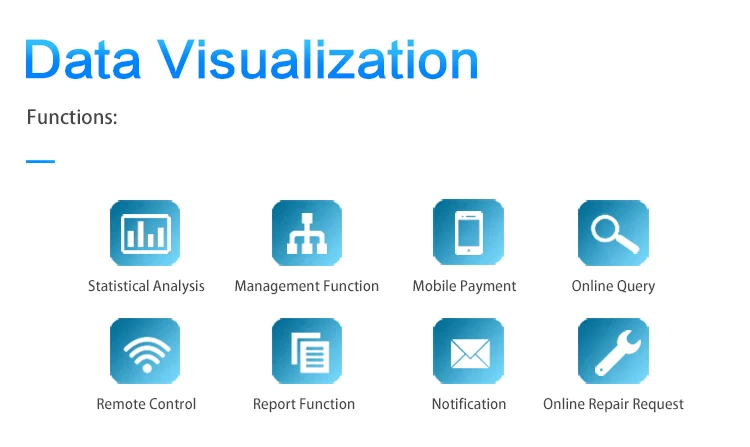 Data Visualization

Functions:

Statistical Analysis

Management Function

Mobile Payment

Online Query

Remote Control

Report Function

Notification

Online Repair Request